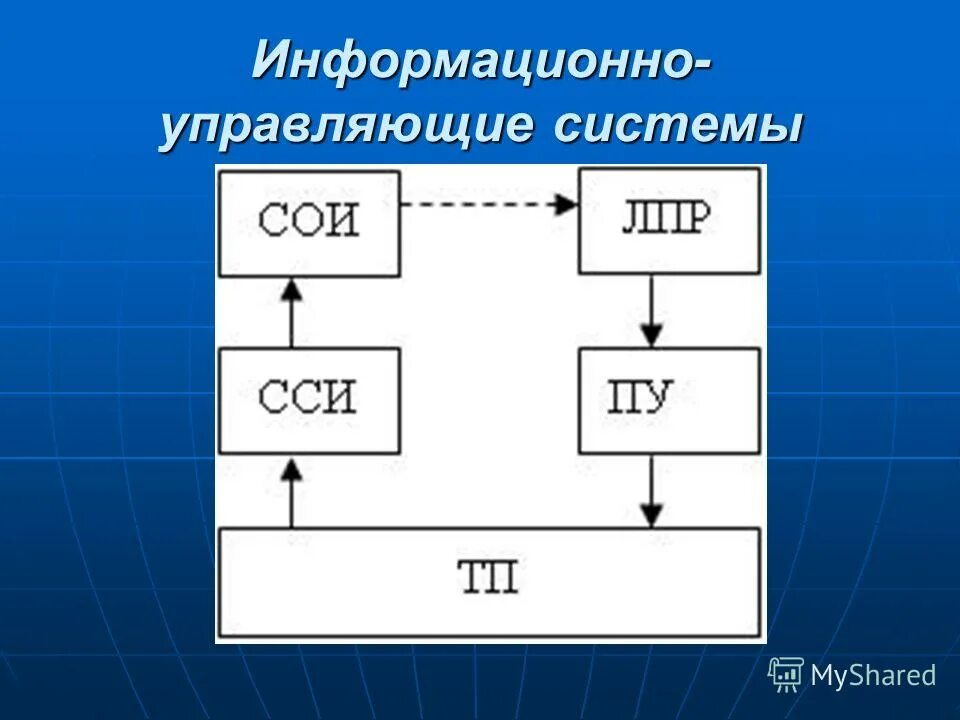 Информационно-управляющие системы

СОИ

ЛПР

ССИ

ПУ

ТП

MyShared